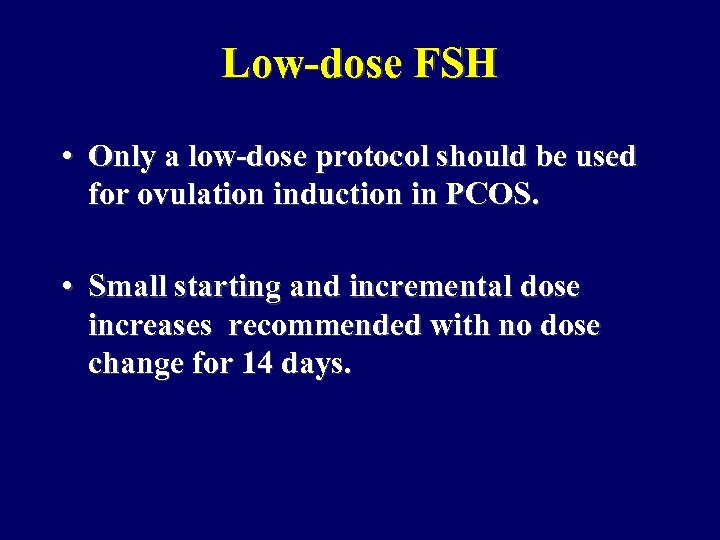 Low-dose FSH

• Only a low-dose protocol should be used for ovulation induction in PCOS.

• Small starting and incremental dose increases recommended with no dose change for 14 days.